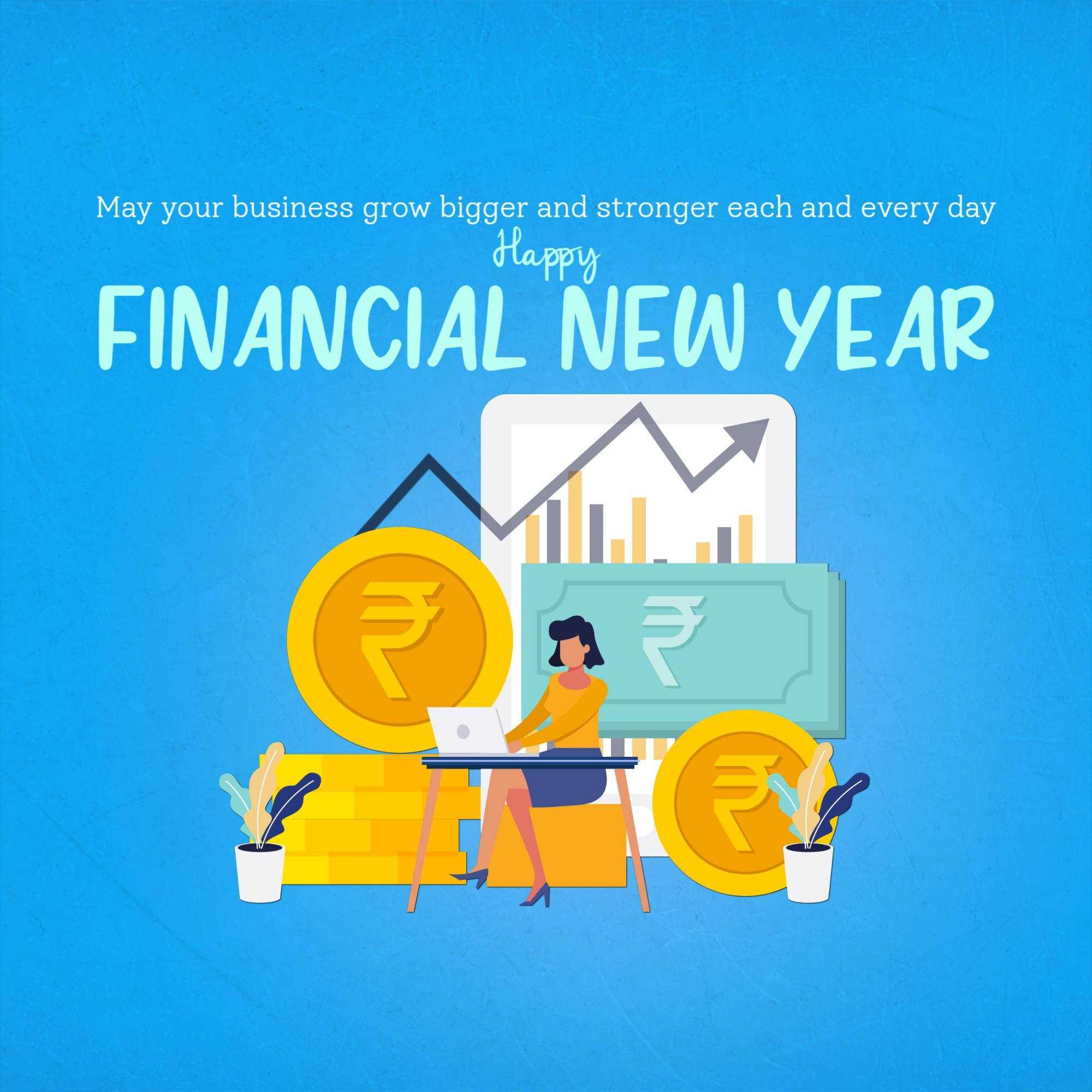 May your business grow bigger and stronger each and every day

Happy

FINANCIAL NEW YEAR

₹

₹

₹